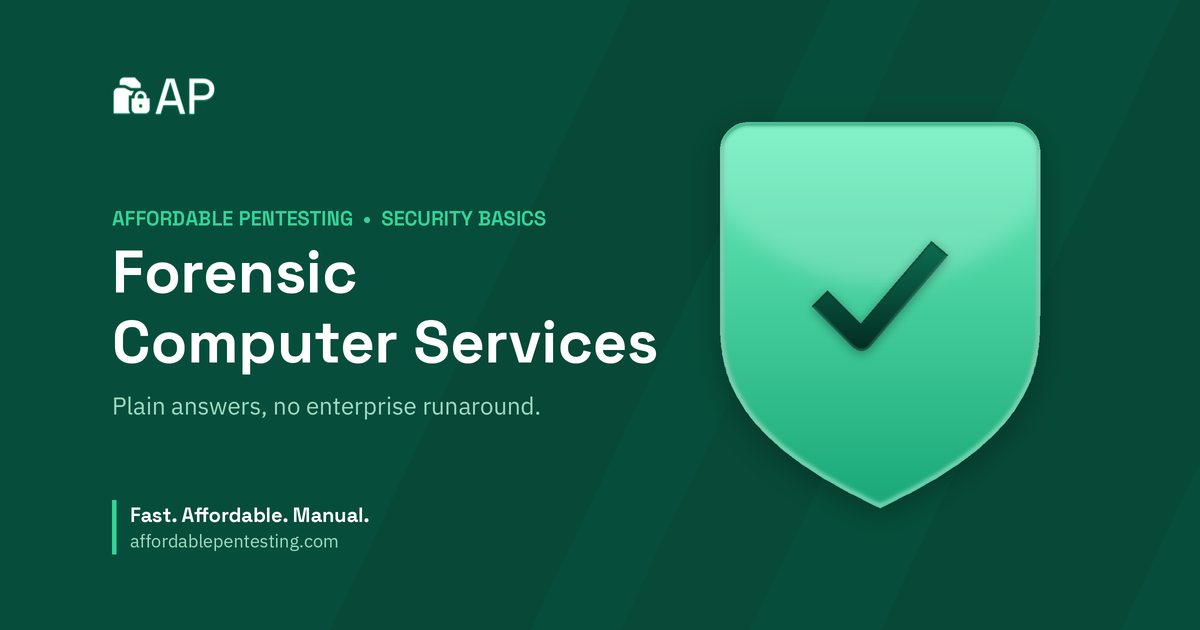 AP

AFFORDABLE PENTESTING • SECURITY BASICS

Forensic Computer Services

Plain answers, no enterprise runaround.

Fast. Affordable. Manual.
affordablepentesting.com